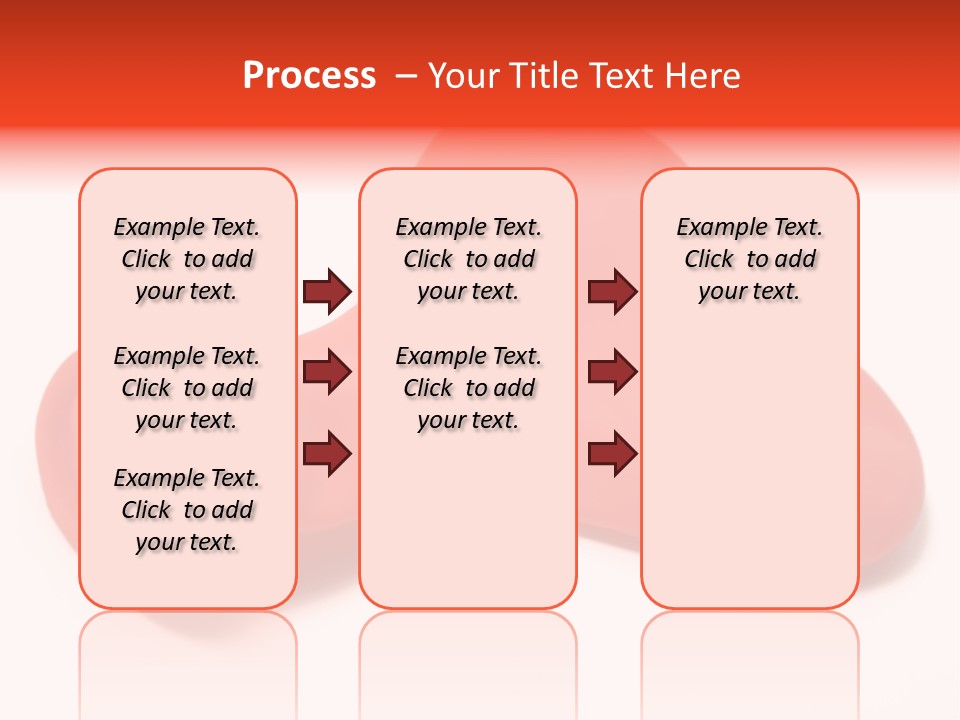 Process – Your Title Text Here

Example Text. Click to add your text.

Example Text. Click to add your text.

Example Text. Click to add your text.

Example Text. Click to add your text.

Example Text. Click to add your text.

Example Text. Click to add your text.